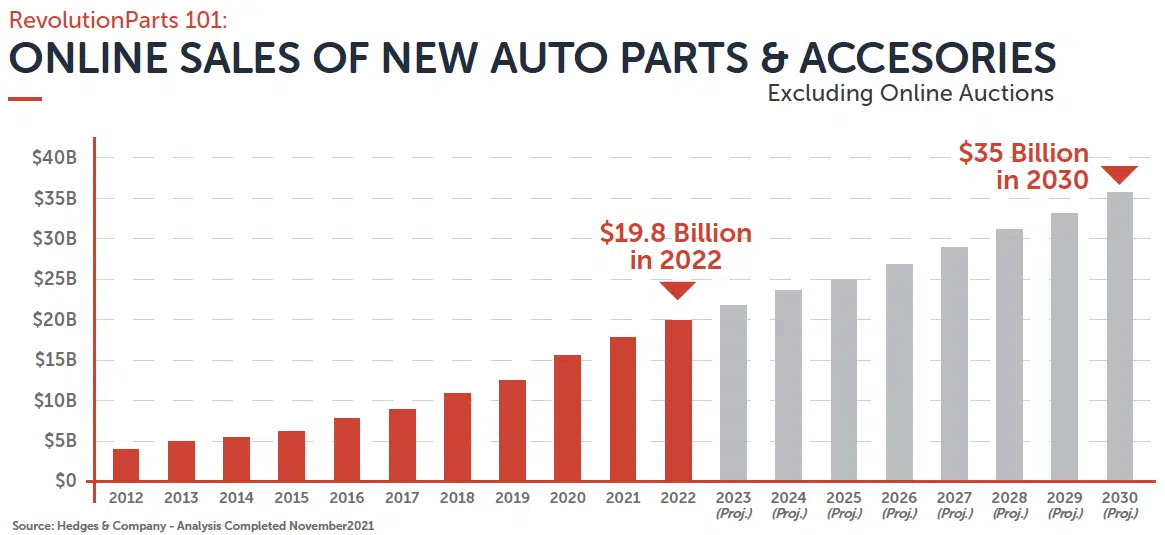 RevolutionParts 101:
ONLINE SALES OF NEW AUTO PARTS & ACCESORIES
Excluding Online Auctions

$40B
$35B
$30B
$25B
$20B
$15B
$10B
$5B
$0

$19.8 Billion in 2022

$35 Billion in 2030

2012 2013 2014 2015 2016 2017 2018 2019 2020 2021 2022 2023 (Proj.) 2024 (Proj.) 2025 (Proj.) 2026 (Proj.) 2027 (Proj.) 2028 (Proj.) 2029 (Proj.) 2030 (Proj.)

Source: Hedges & Company - Analysis Completed November2021